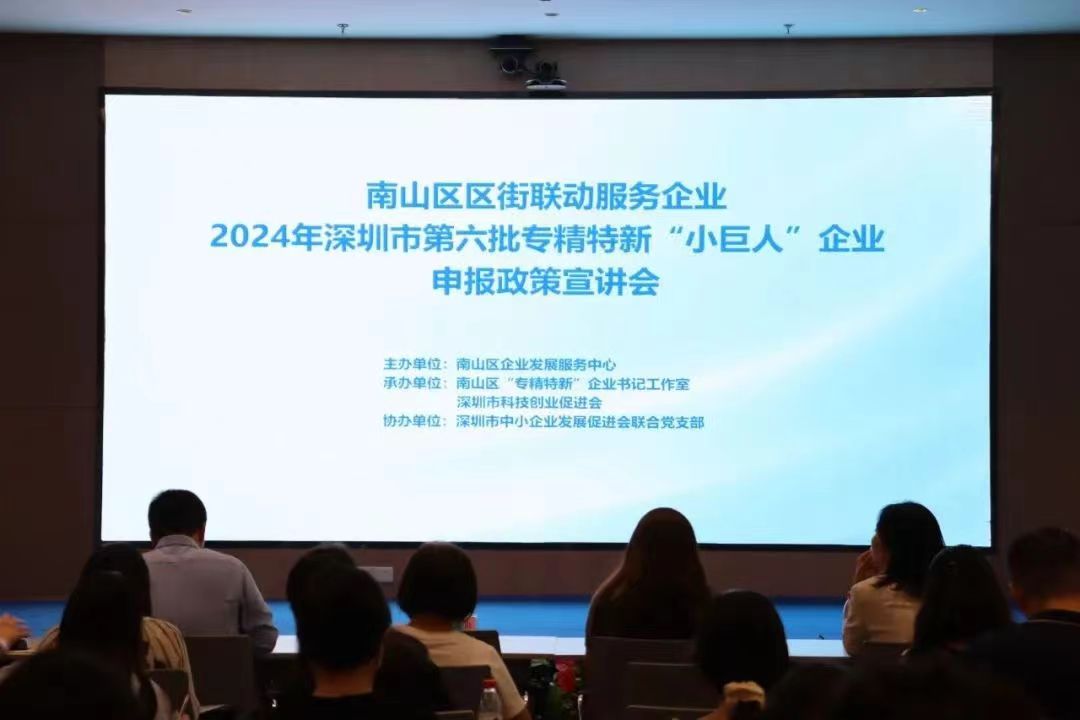 南山区区街联动服务企业
2024年深圳市第六批专精特新“小巨人”企业
申报政策宣讲会

主办单位：南山区企业发展服务中心
承办单位：南山区“专精特新”企业书记工作室
深圳市科技创业促进会
协办单位：深圳市中小企业发展促进会联合党支部